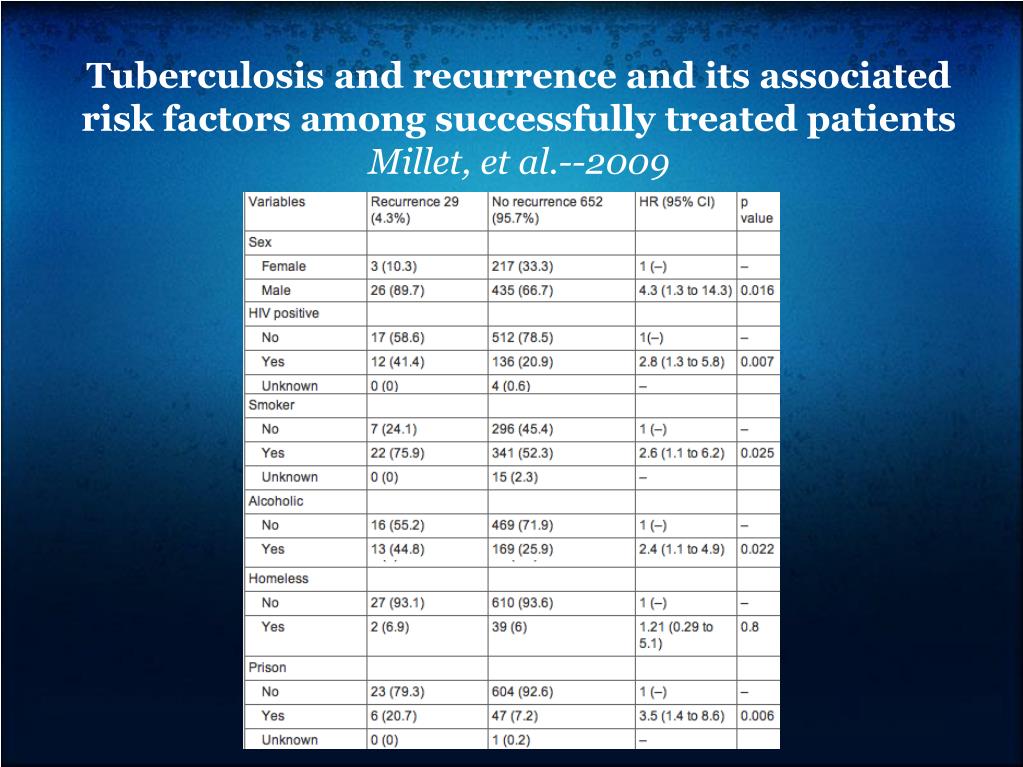 Tuberculosis and recurrence and its associated risk factors among successfully treated patients
Millet, et al.--2009

| Variables | Recurrence 29 (4.3%) | No recurrence 652 (95.7%) | HR (95% CI) | p value |
|---|---|---|---|---|
| Sex | | | | |
| Female | 3 (10.3) | 217 (33.3) | 1 (–) | – |
| Male | 26 (89.7) | 435 (66.7) | 4.3 (1.3 to 14.3) | 0.016 |
| HIV positive | | | | |
| No | 17 (58.6) | 512 (78.5) | 1(–) | – |
| Yes | 12 (41.4) | 136 (20.9) | 2.8 (1.3 to 5.8) | 0.007 |
| Unknown | 0 (0) | 4 (0.6) | – | |
| Smoker | | | | |
| No | 7 (24.1) | 296 (45.4) | 1 (–) | – |
| Yes | 22 (75.9) | 341 (52.3) | 2.6 (1.1 to 6.2) | 0.025 |
| Unknown | 0 (0) | 15 (2.3) | – | |
| Alcoholic | | | | |
| No | 16 (55.2) | 469 (71.9) | 1 (–) | – |
| Yes | 13 (44.8) | 169 (25.9) | 2.4 (1.1 to 4.9) | 0.022 |
| Homeless | | | | |
| No | 27 (93.1) | 610 (93.6) | 1 (–) | – |
| Yes | 2 (6.9) | 39 (6) | 1.21 (0.29 to 5.1) | 0.8 |
| Prison | | | | |
| No | 23 (79.3) | 604 (92.6) | 1 (–) | – |
| Yes | 6 (20.7) | 47 (7.2) | 3.5 (1.4 to 8.6) | 0.006 |
| Unknown | 0 (0) | 1 (0.2) | – | |